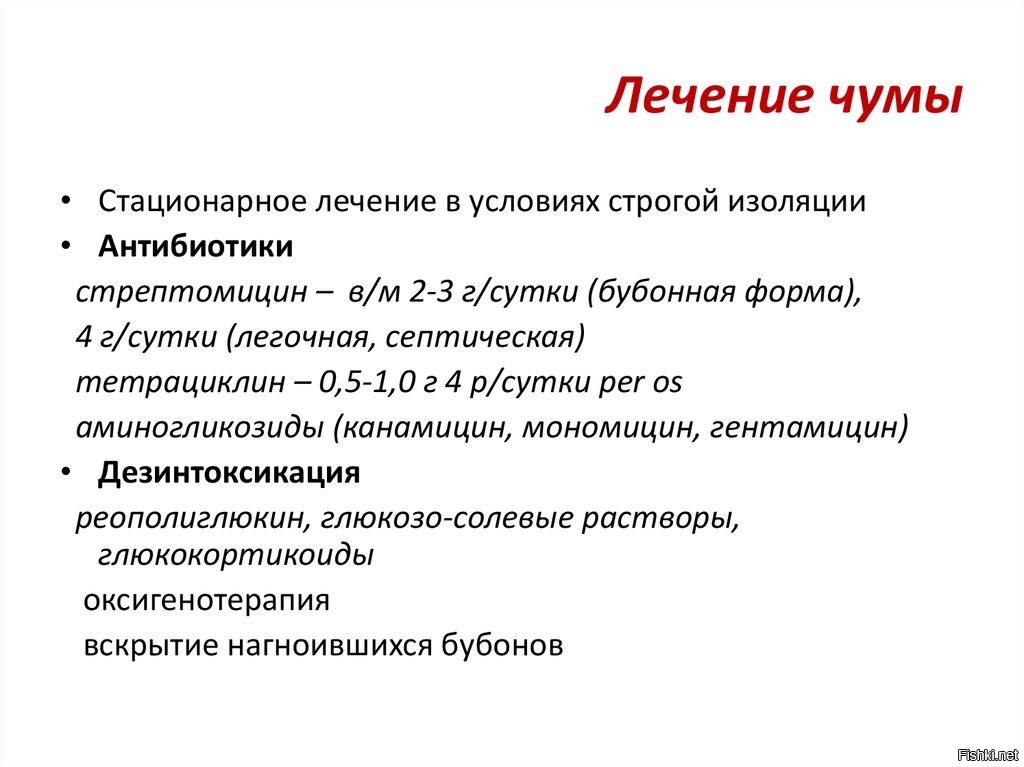 Лечение чумы

• Стационарное лечение в условиях строгой изоляции
• Антибиотики
стрептомицин – в/м 2-3 г/сутки (бубонная форма), 4 г/сутки (легочная, септическая)
тетрациклин – 0,5-1,0 г 4 р/сутки per os
аминогликозиды (канамицин, мономицин, гентамицин)
• Дезинтоксикация
реополиглюкин, глюкозо-солевые растворы, глюкокортикоиды
оксигенотерапия
вскрытие нагноившихся бубонов

Fishki.net